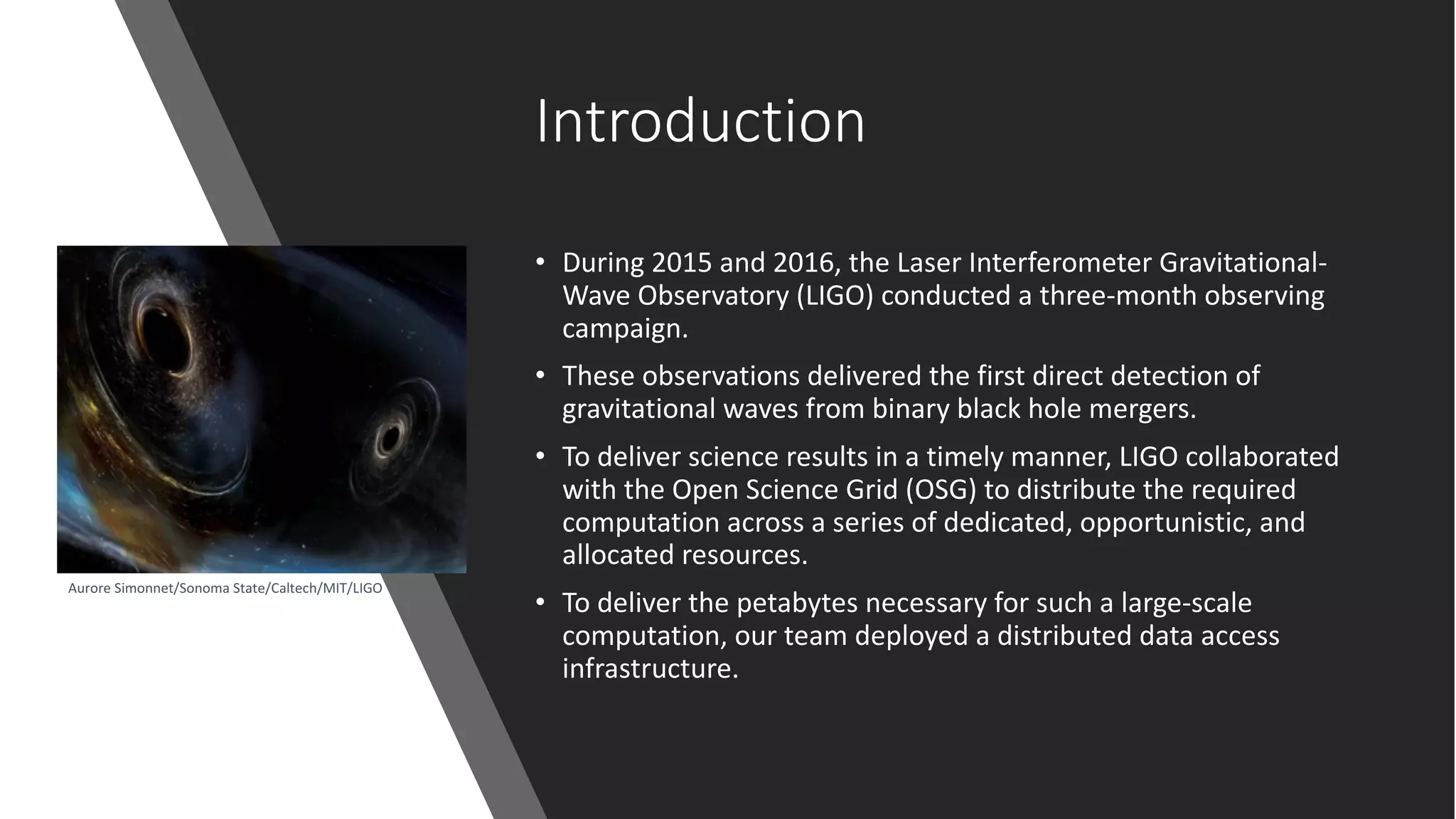 Introduction

Aurore Simonnet/Sonoma State/Caltech/MIT/LIGO

• During 2015 and 2016, the Laser Interferometer Gravitational-Wave Observatory (LIGO) conducted a three-month observing campaign.

• These observations delivered the first direct detection of gravitational waves from binary black hole mergers.

• To deliver science results in a timely manner, LIGO collaborated with the Open Science Grid (OSG) to distribute the required computation across a series of dedicated, opportunistic, and allocated resources.

• To deliver the petabytes necessary for such a large-scale computation, our team deployed a distributed data access infrastructure.